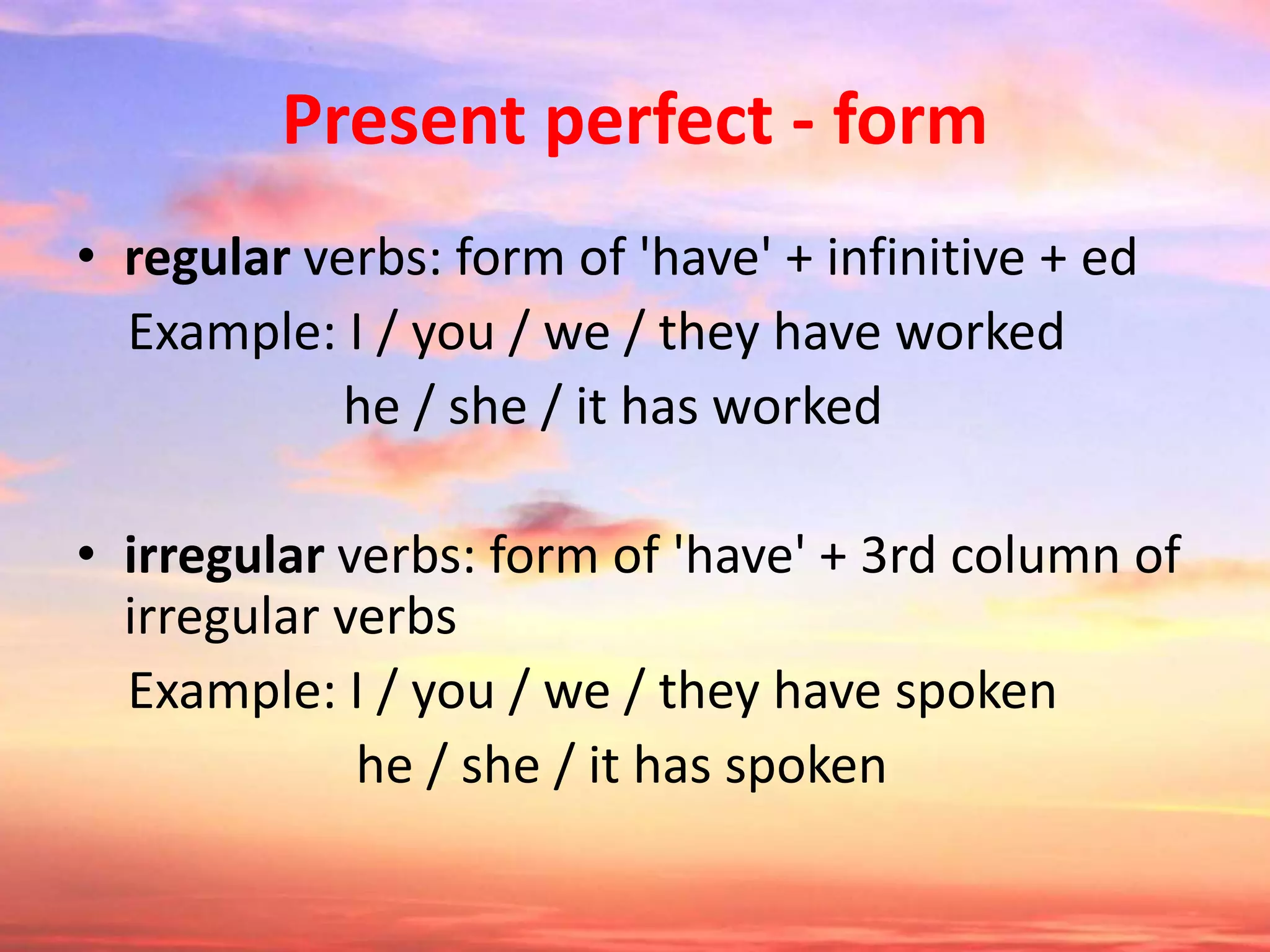 Present perfect - form

• regular verbs: form of 'have' + infinitive + ed
Example: I / you / we / they have worked
he / she / it has worked

• irregular verbs: form of 'have' + 3rd column of irregular verbs
Example: I / you / we / they have spoken
he / she / it has spoken